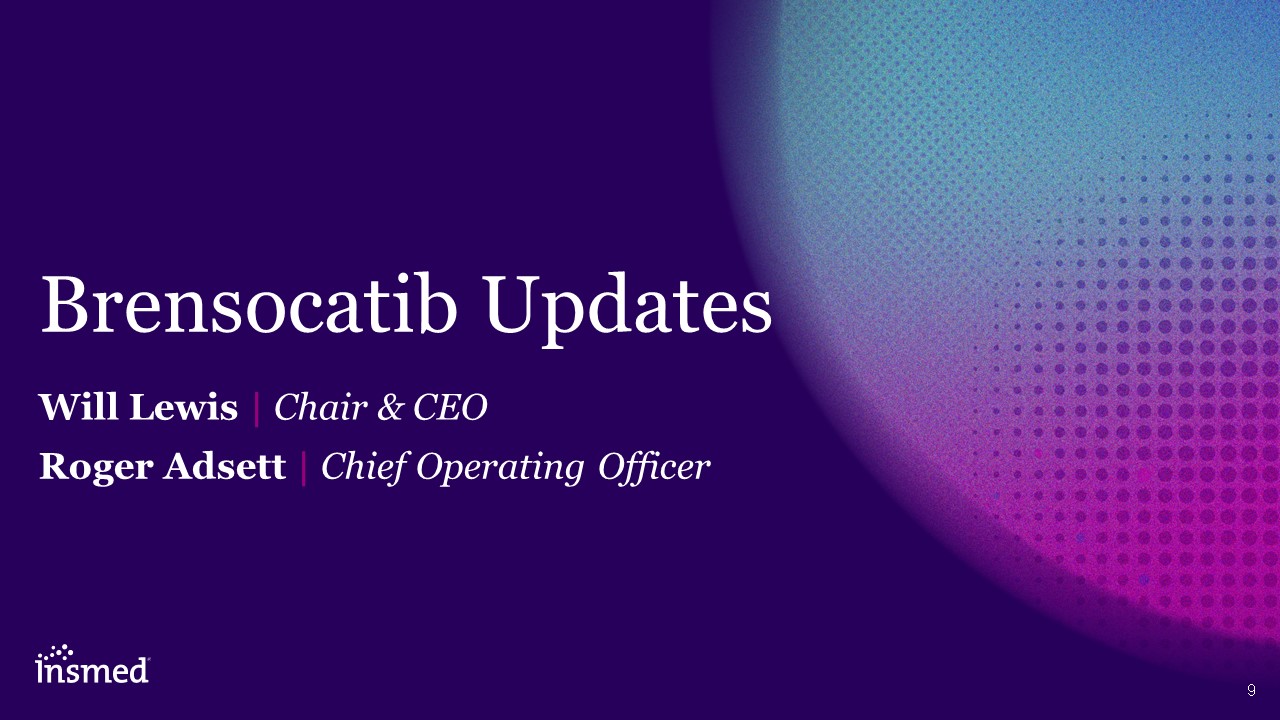 Brensocatib Updates

Will Lewis | Chair & CEO

Roger Adsett | Chief Operating Officer

insmed

9